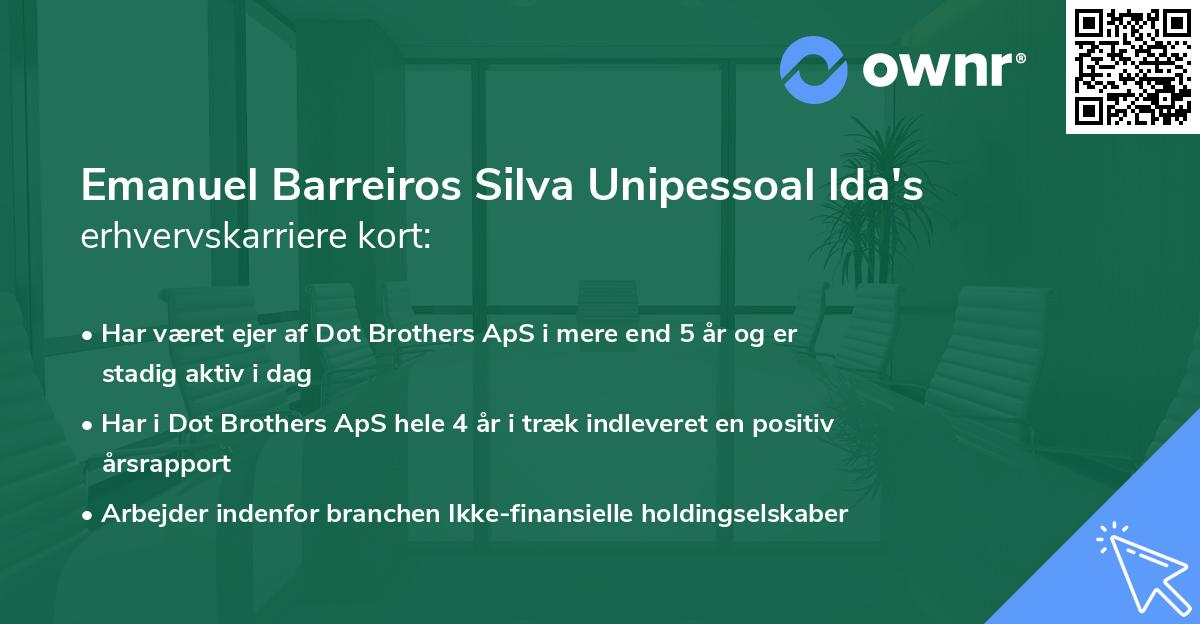 ownr®

Emanuel Barreiros Silva Unipessoal lda's erhvervskarriere kort:

• Har været ejer af Dot Brothers ApS i mere end 5 år og er stadig aktiv i dag

• Har i Dot Brothers ApS hele 4 år i træk indleveret en positiv årsrapport

• Arbejder indenfor branchen Ikke-finansielle holdingselskaber